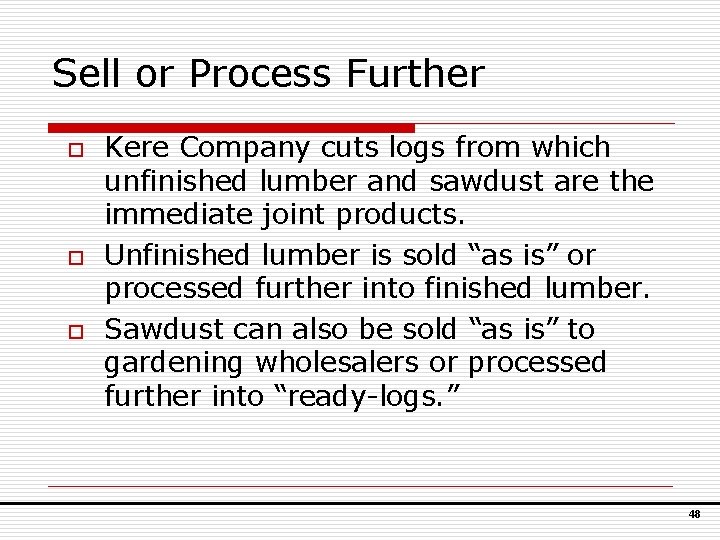 Sell or Process Further

Kere Company cuts logs from which unfinished lumber and sawdust are the immediate joint products.

Unfinished lumber is sold “as is” or processed further into finished lumber.

Sawdust can also be sold “as is” to gardening wholesalers or processed further into “ready-logs.”

48